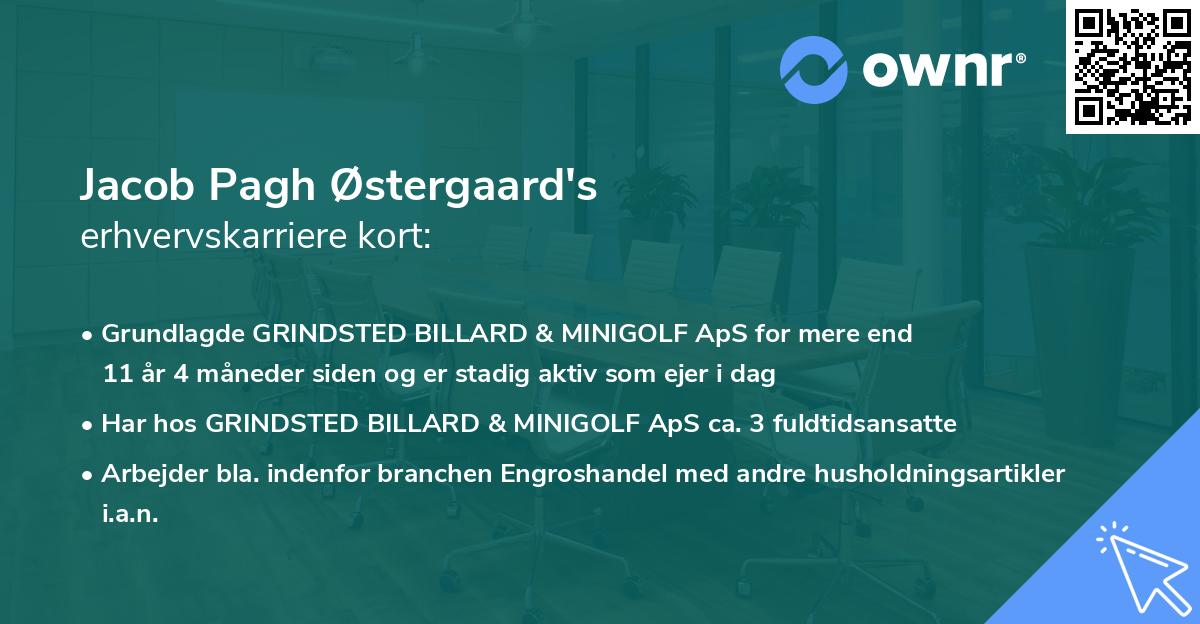 ownr®

Jacob Pagh Østergaard's
erhvervskarriere kort:

• Grundlagde GRINDSTED BILLARD & MINIGOLF ApS for mere end 11 år 4 måneder siden og er stadig aktiv som ejer i dag

• Har hos GRINDSTED BILLARD & MINIGOLF ApS ca. 3 fuldtidsansatte

• Arbejder bla. indenfor branchen Engroshandel med andre husholdningsartikler i.a.n.